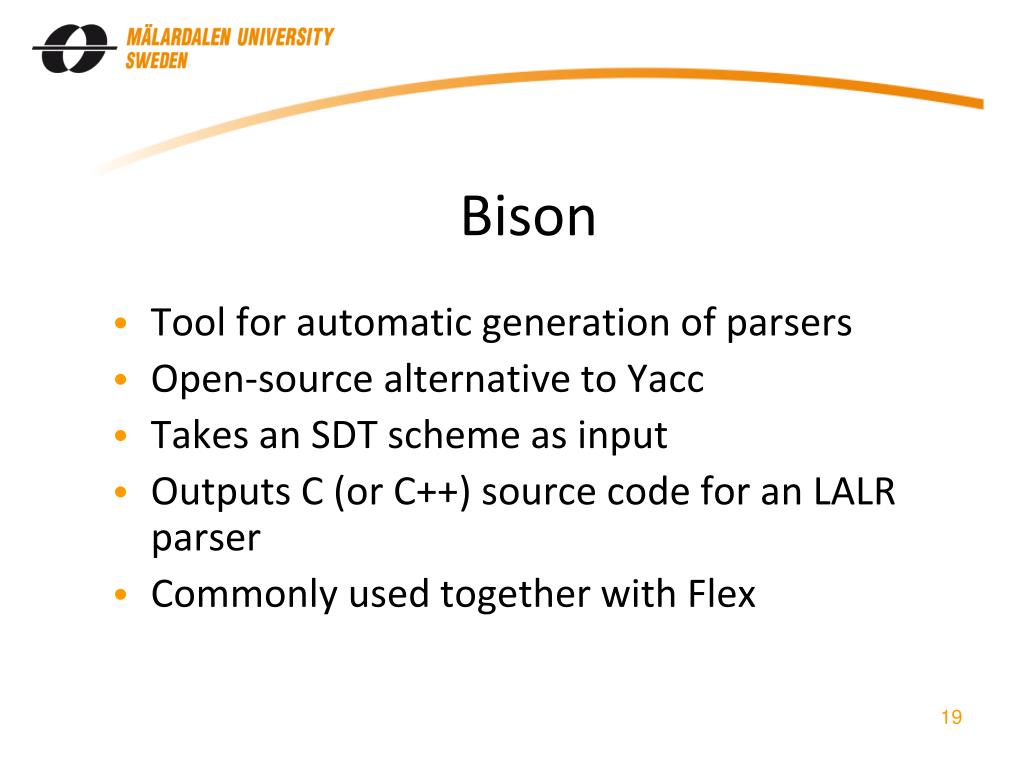 MÄLARDALEN UNIVERSITY
SWEDEN

Bison

• Tool for automatic generation of parsers
• Open-source alternative to Yacc
• Takes an SDT scheme as input
• Outputs C (or C++) source code for an LALR parser
• Commonly used together with Flex

19